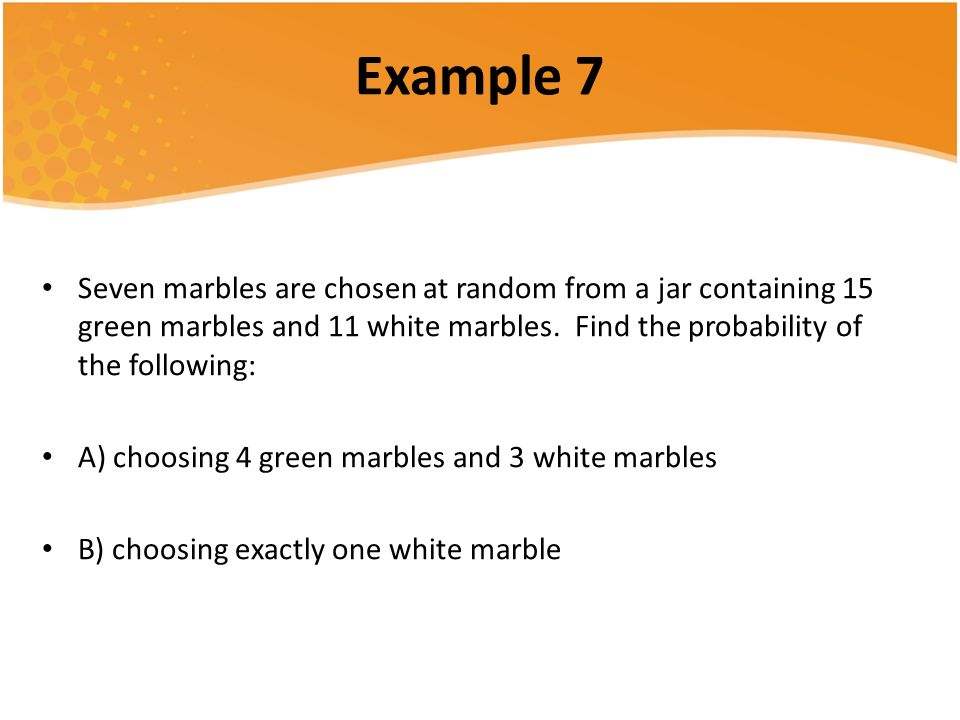 Example 7

• Seven marbles are chosen at random from a jar containing 15 green marbles and 11 white marbles. Find the probability of the following:

• A) choosing 4 green marbles and 3 white marbles

• B) choosing exactly one white marble